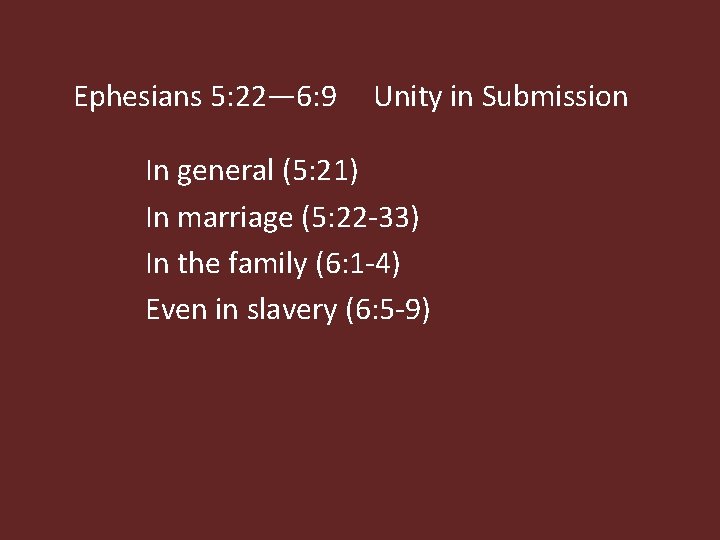 Ephesians 5:22—6:9     Unity in Submission

In general (5:21)
In marriage (5:22-33)
In the family (6:1-4)
Even in slavery (6:5-9)